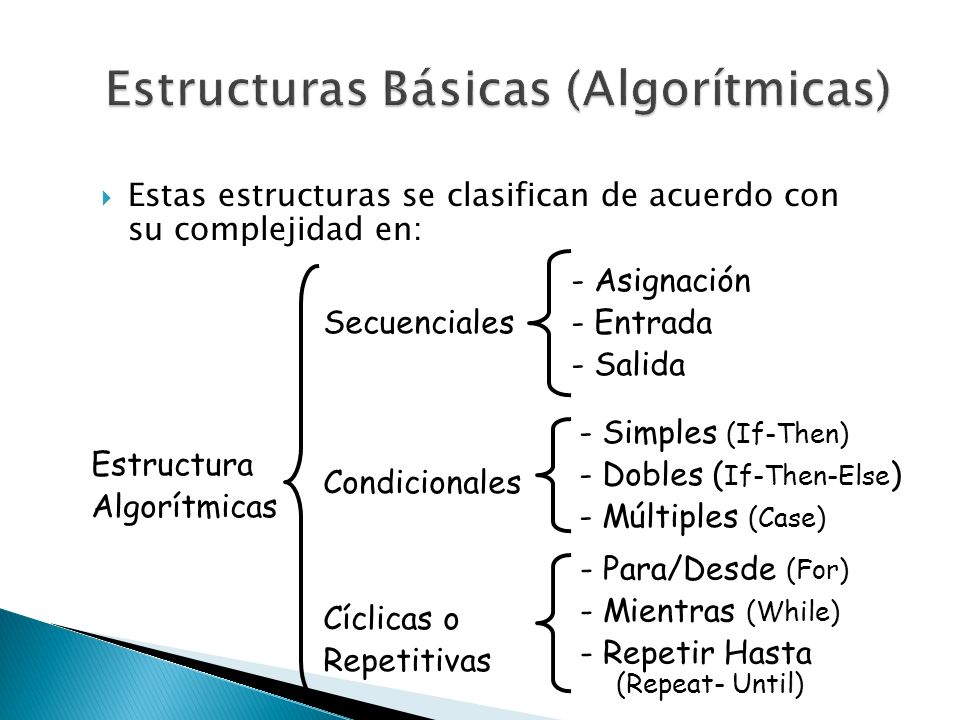 Estructuras Básicas (Algorítmicas)

Estas estructuras se clasifican de acuerdo con su complejidad en:

Estructura Algorítmicas

Secuenciales
- Asignación
- Entrada
- Salida

Condicionales
- Simples (If-Then)
- Dobles (If-Then-Else)
- Múltiples (Case)

Cíclicas o Repetitivas
- Para/Desde (For)
- Mientras (While)
- Repetir Hasta (Repeat- Until)